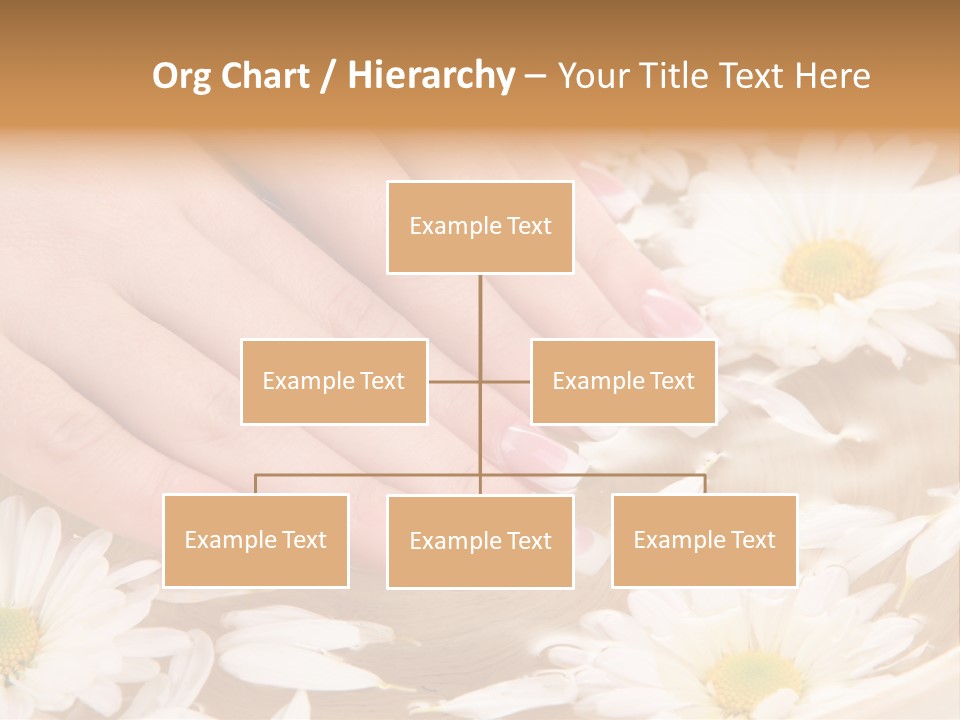 Org Chart / Hierarchy – Your Title Text Here

Example Text

Example Text

Example Text

Example Text

Example Text

Example Text